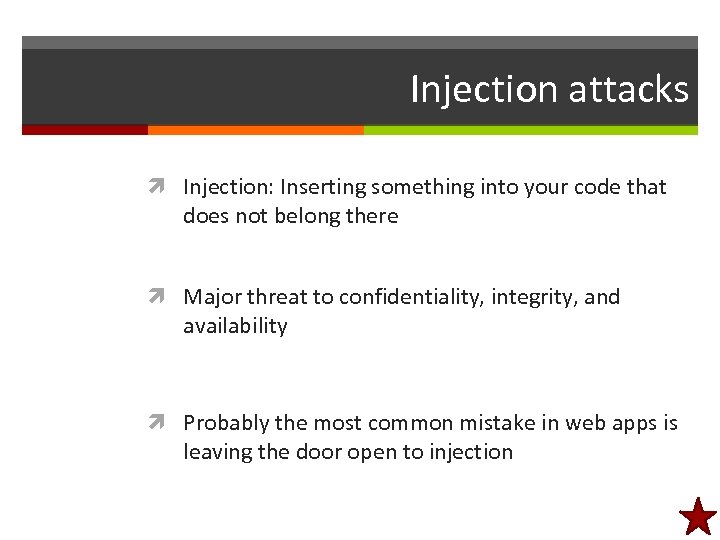 Injection attacks

Injection: Inserting something into your code that does not belong there

Major threat to confidentiality, integrity, and availability

Probably the most common mistake in web apps is leaving the door open to injection